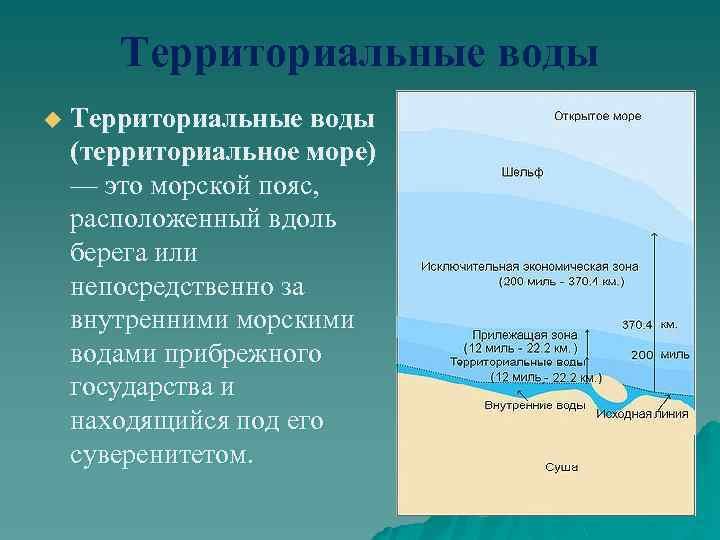 Территориальные воды

Территориальные воды (территориальное море) — это морской пояс, расположенный вдоль берега или непосредственно за внутренними морскими водами прибрежного государства и находящийся под его суверенитетом.

Открытое море

Шельф

Исключительная экономическая зона (200 миль - 370.4 км.)

370.4 км.

200 миль

Прилежащая зона (12 миль - 22.2 км.)

Территориальные воды (12 миль - 22.2 км.)

Внутренние воды

Исходная линия

Суша